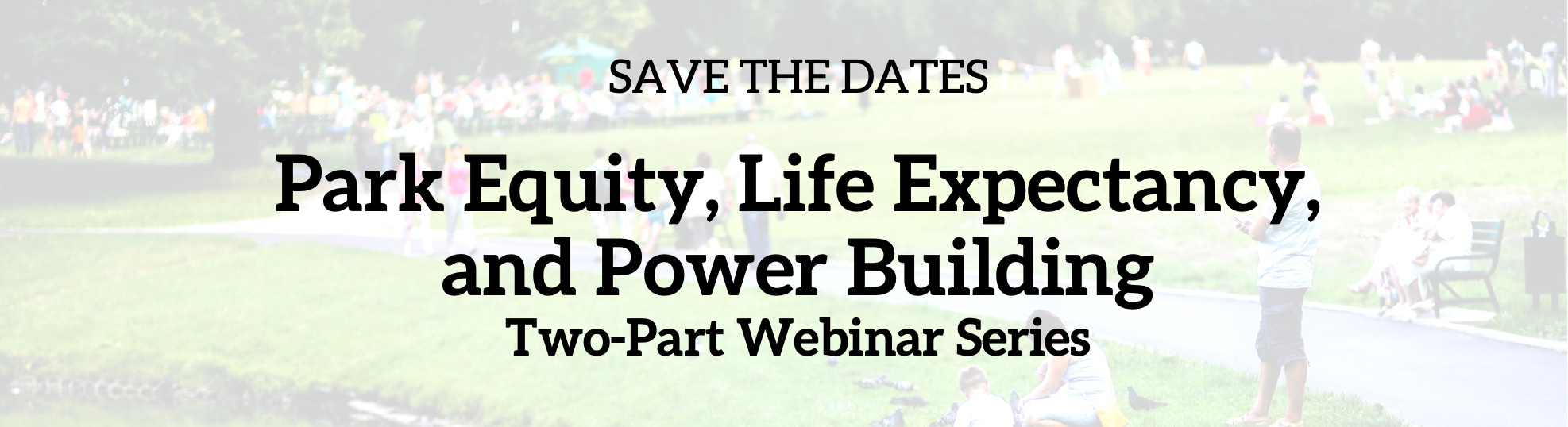 SAVE THE DATES

Park Equity, Life Expectancy, and Power Building

Two-Part Webinar Series